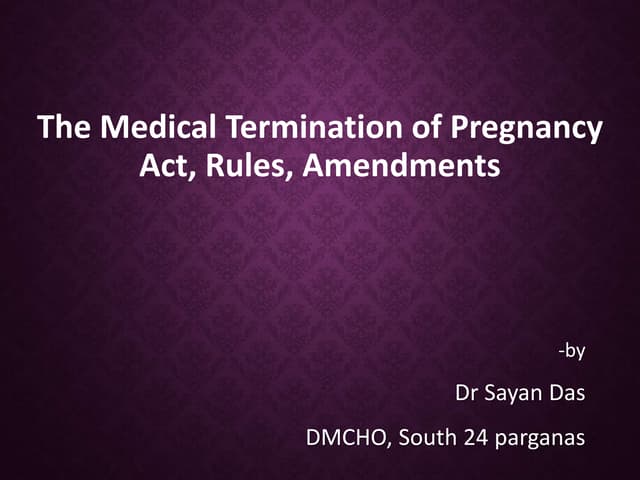 The Medical Termination of Pregnancy Act, Rules, Amendments

-by

Dr Sayan Das

DMCHO, South 24 parganas